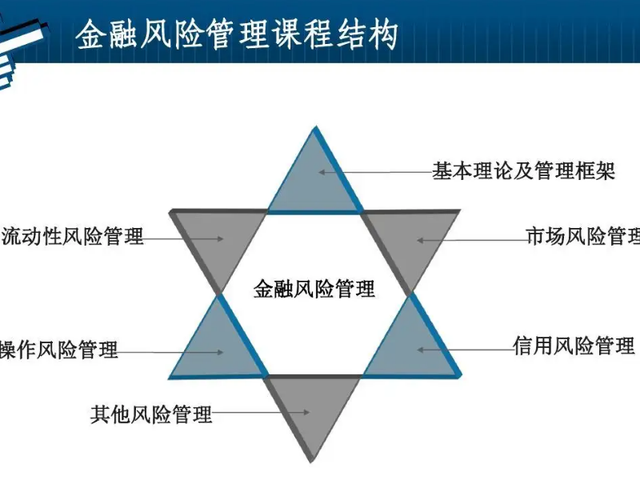 金融风险管理课程结构

基本理论及管理框架

流动性风险管理

市场风险管理

金融风险管理

操作风险管理

信用风险管理

其他风险管理